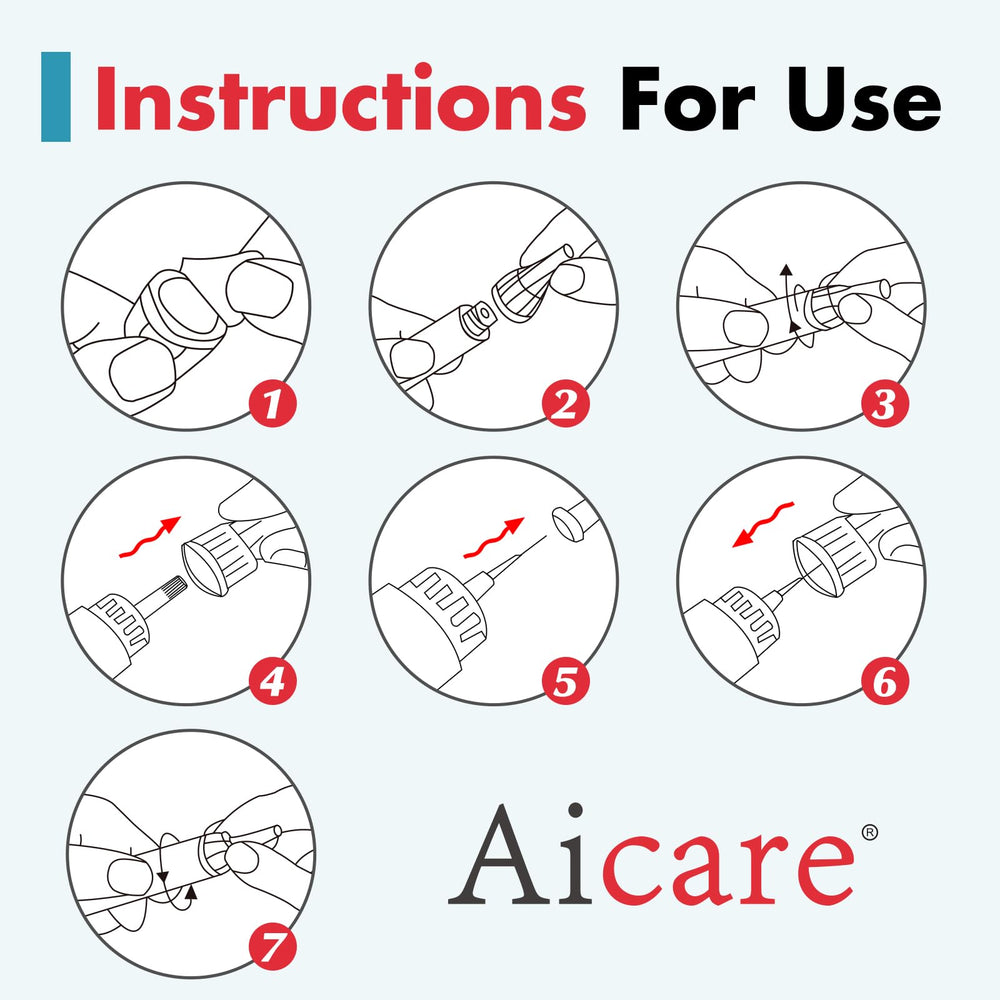 Instructions For Use

1

2

3

4

5

6

7

Aicare®